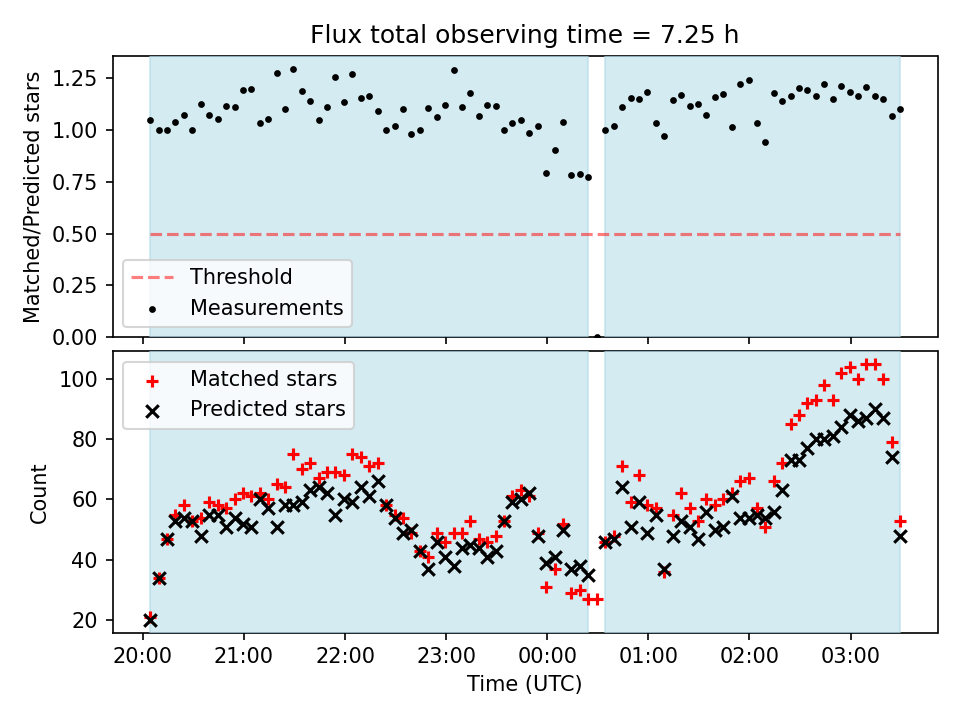 Flux total observing time = 7.25 h

Matched/Predicted stars

1.25
1.00
0.75
0.50
0.25
0.00

Threshold
Measurements

Count

100
80
60
40
20

Matched stars
Predicted stars

20:00 21:00 22:00 23:00 00:00 01:00 02:00 03:00

Time (UTC)